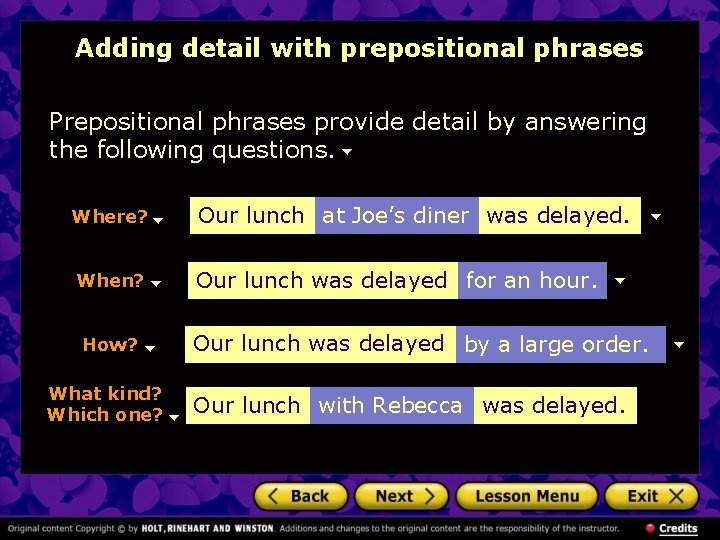 Adding detail with prepositional phrases

Prepositional phrases provide detail by answering the following questions.

Where? Our lunch at Joe's diner was delayed.

When? Our lunch was delayed for an hour.

How? Our lunch was delayed by a large order.

What kind? Which one? Our lunch with Rebecca was delayed.

Back Next Lesson Menu Exit

Original content Copyright © by HOLT, RINEHART AND WINSTON. Additions and changes to the original content are the responsibility of the instructor.

Credits